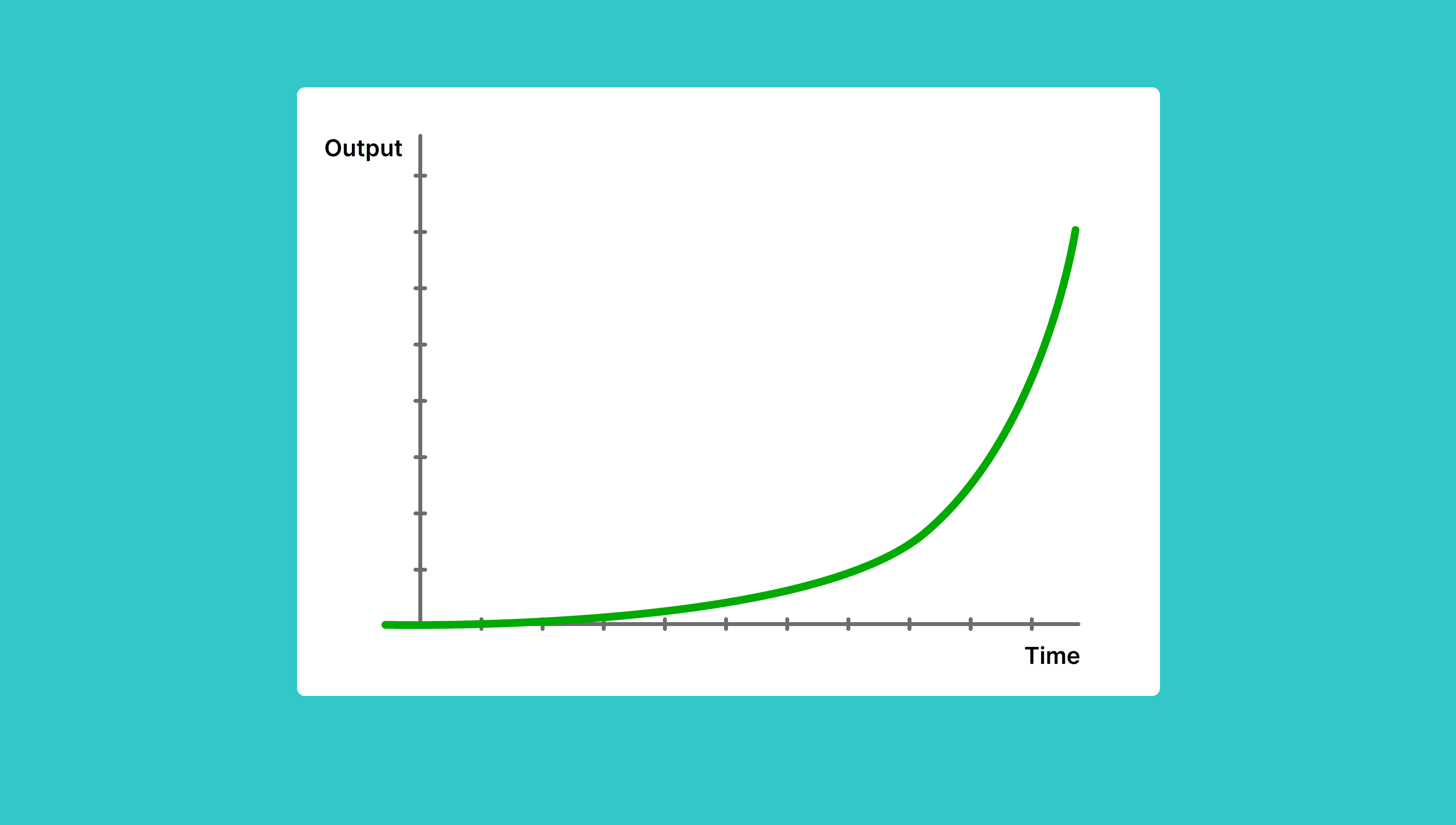 Output

Time